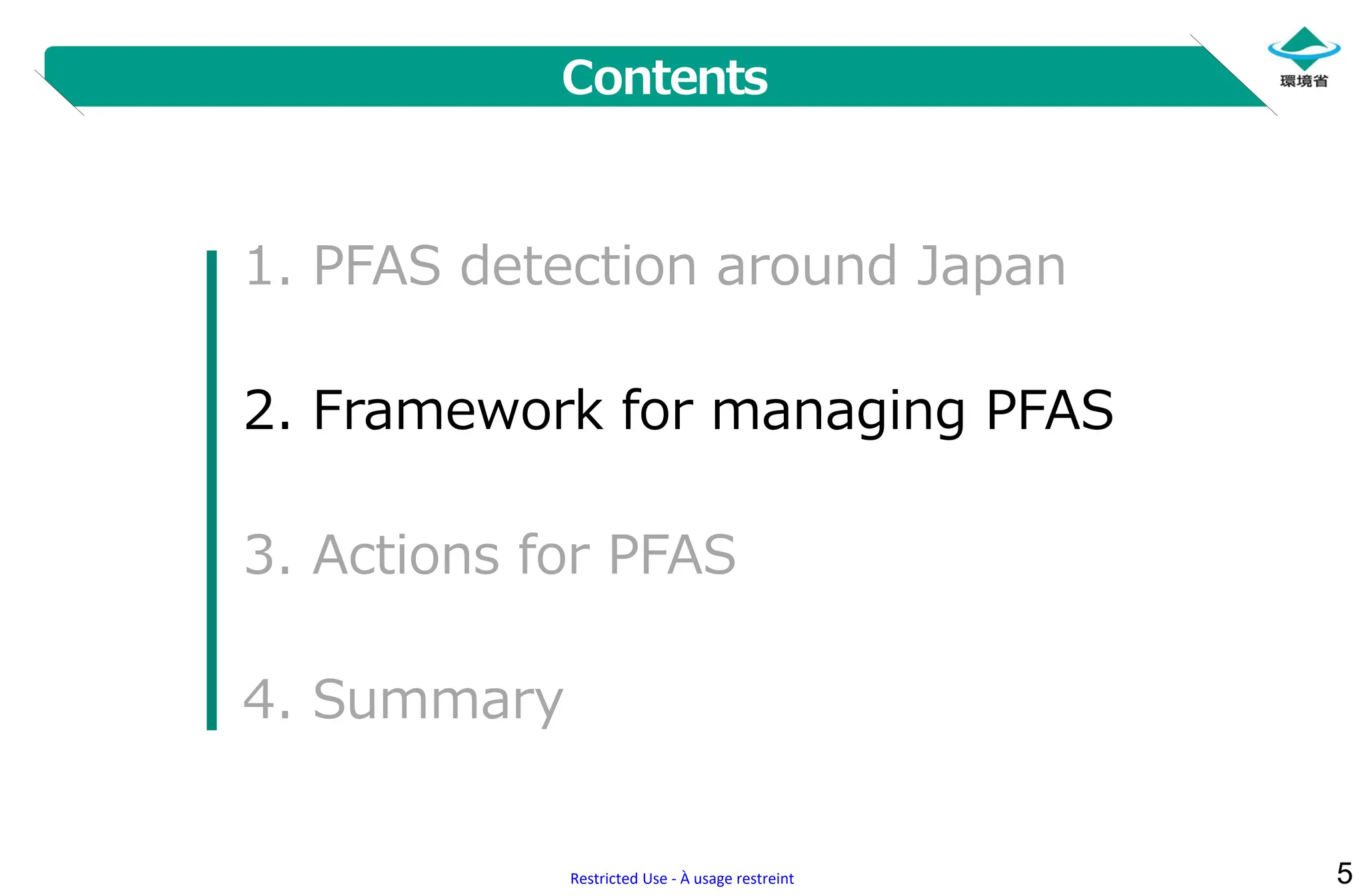 Contents

環境省

1. PFAS detection around Japan

2. Framework for managing PFAS

3. Actions for PFAS

4. Summary

Restricted Use - À usage restreint

5